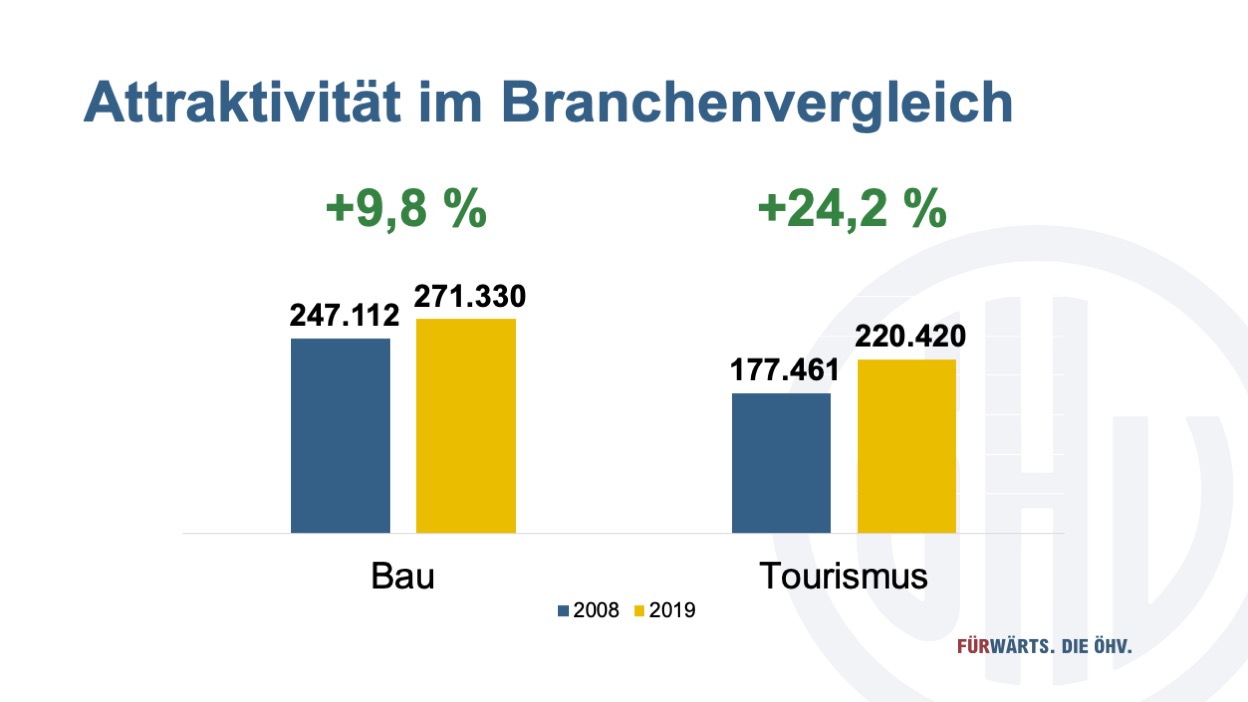 Attraktivität im Branchenvergleich

+9,8 %

+24,2 %

247.112

271.330

177.461

220.420

Bau

Tourismus

2008 2019

FÜRWÄRTS. DIE ÖHV.